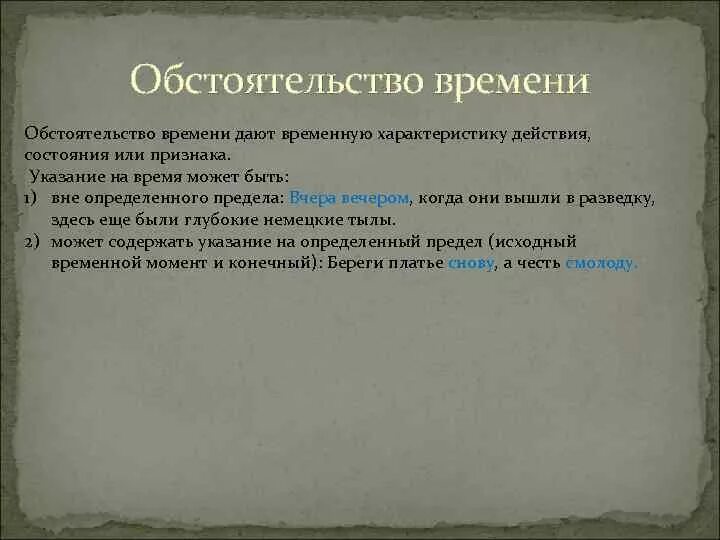 Обстоятельство времени

Обстоятельство времени дают временную характеристику действия, состояния или признака.

Указание на время может быть:

1) вне определенного предела: Вчера вечером, когда они вышли в разведку, здесь еще были глубокие немецкие тылы.
2) может содержать указание на определенный предел (исходный временной момент и конечный): Береги платье снову, а честь смолоду.